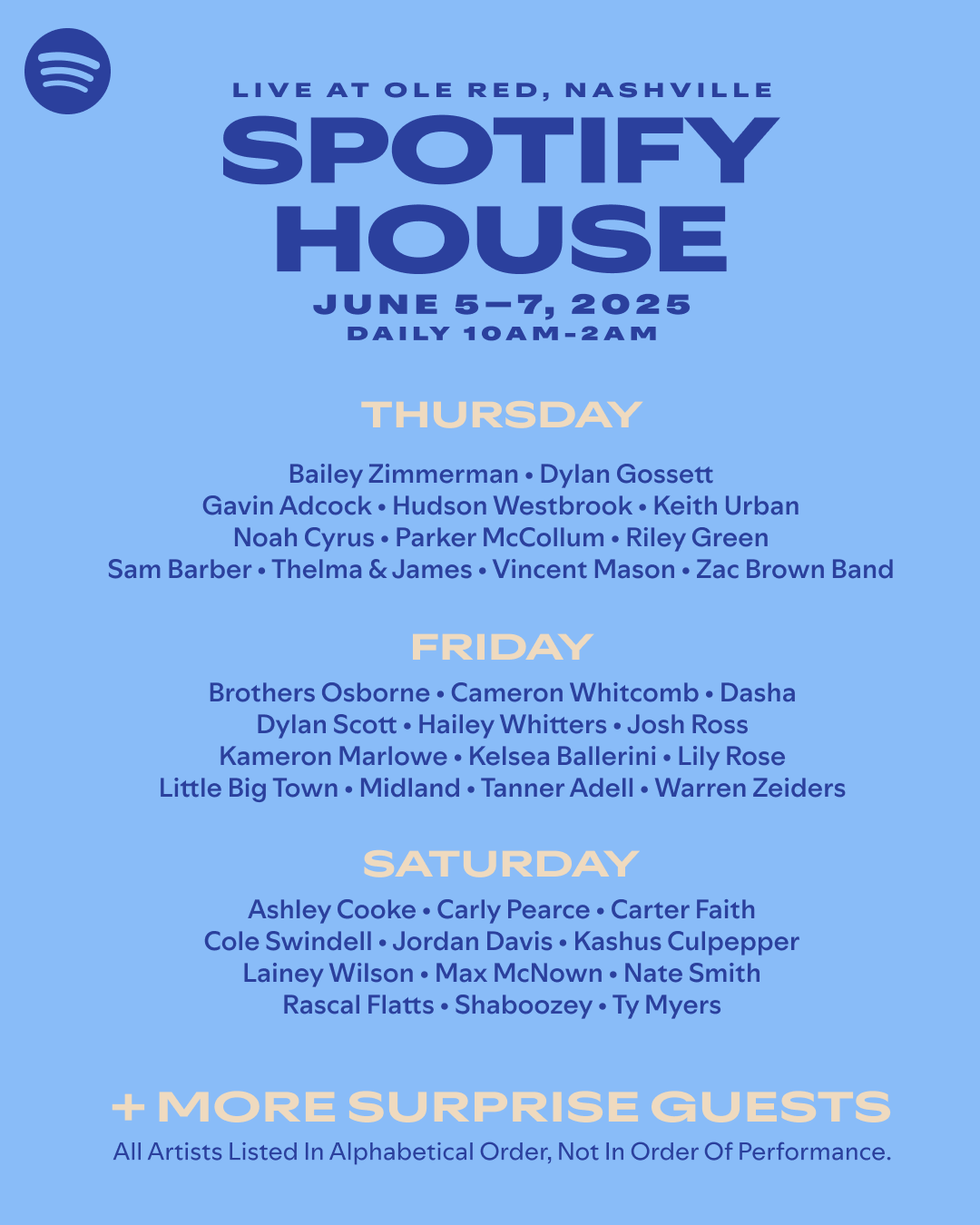 LIVE AT OLE RED, NASHVILLE

SPOTIFY HOUSE

JUNE 5—7, 2025
DAILY 10AM-2AM

THURSDAY

Bailey Zimmerman • Dylan Gossett
Gavin Adcock • Hudson Westbrook • Keith Urban
Noah Cyrus • Parker McCollum • Riley Green
Sam Barber • Thelma & James • Vincent Mason • Zac Brown Band

FRIDAY

Brothers Osborne • Cameron Whitcomb • Dasha
Dylan Scott • Hailey Whitters • Josh Ross
Kameron Marlowe • Kelsea Ballerini • Lily Rose
Little Big Town • Midland • Tanner Adell • Warren Zeiders

SATURDAY

Ashley Cooke • Carly Pearce • Carter Faith
Cole Swindell • Jordan Davis • Kashus Culpepper
Lainey Wilson • Max McNown • Nate Smith
Rascal Flatts • Shaboozey • Ty Myers

+ MORE SURPRISE GUESTS
All Artists Listed In Alphabetical Order, Not In Order Of Performance.